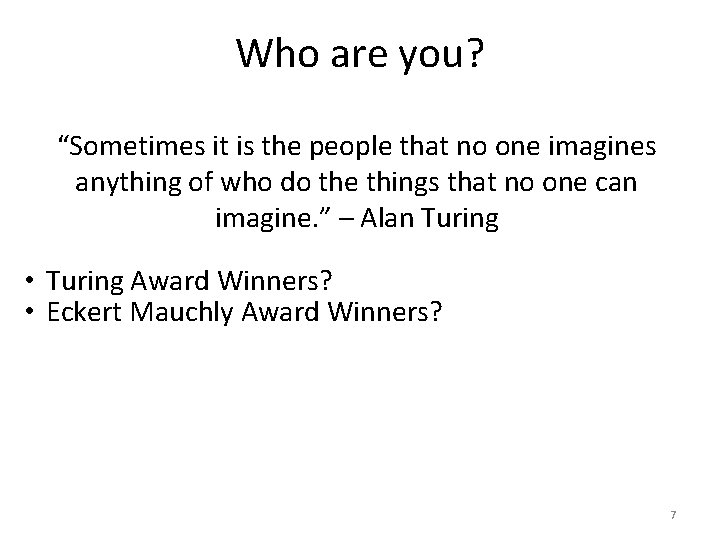 Who are you?

“Sometimes it is the people that no one imagines anything of who do the things that no one can imagine.” – Alan Turing

• Turing Award Winners?
• Eckert Mauchly Award Winners?

7